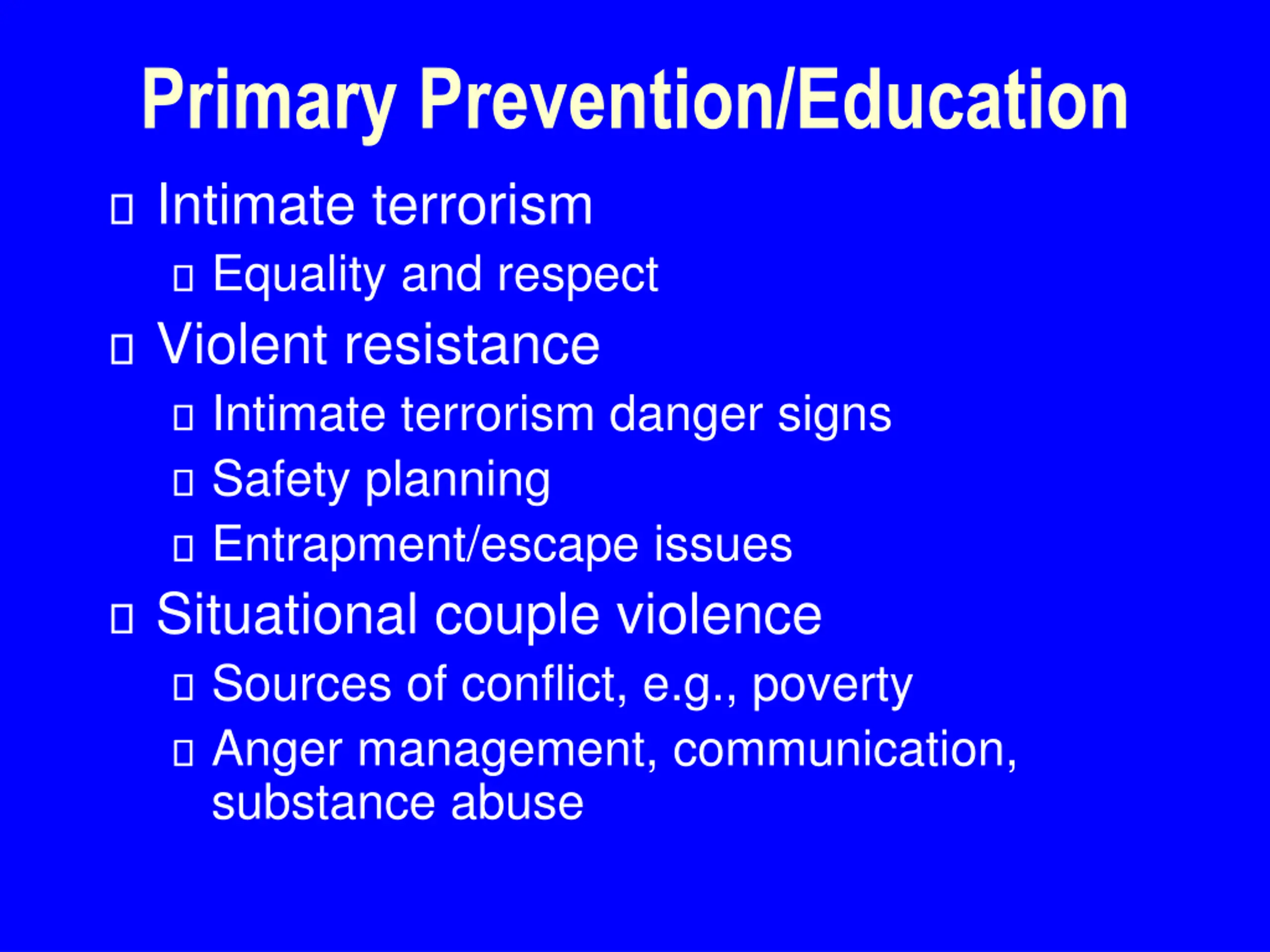 Primary Prevention/Education

- Intimate terrorism
  - Equality and respect
- Violent resistance
  - Intimate terrorism danger signs
  - Safety planning
  - Entrapment/escape issues
- Situational couple violence
  - Sources of conflict, e.g., poverty
  - Anger management, communication, substance abuse